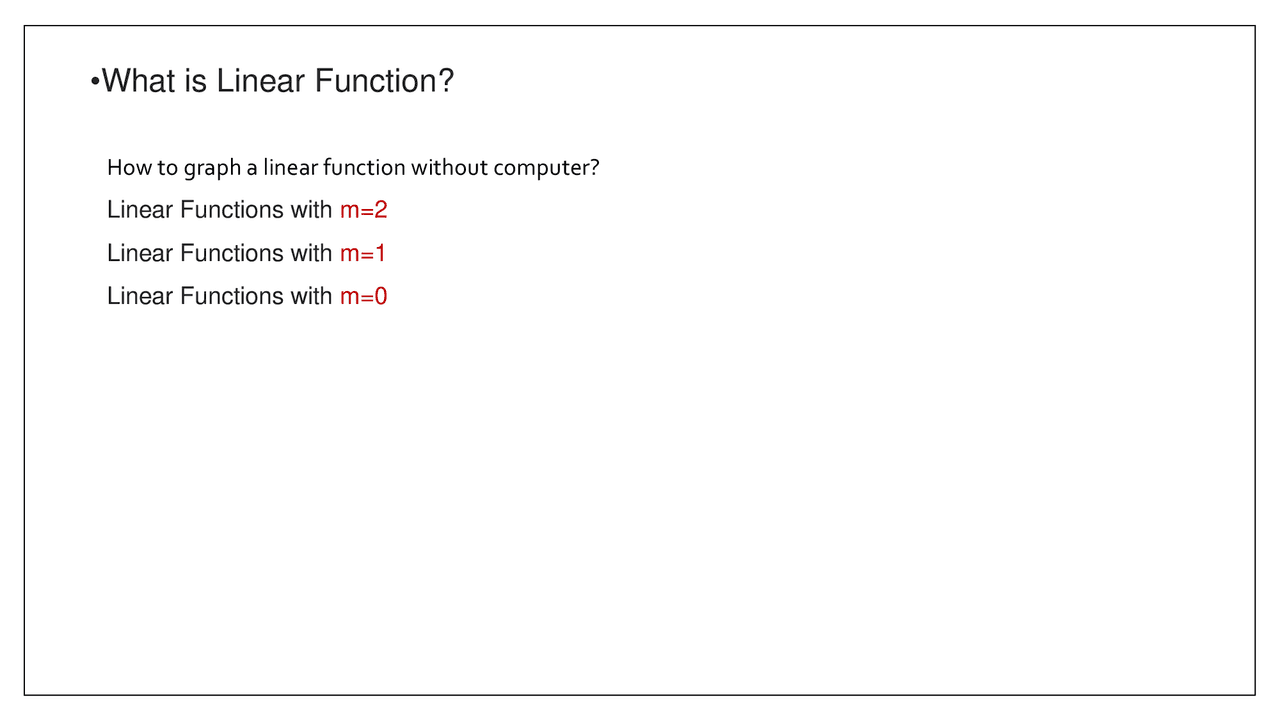 •What is Linear Function?

How to graph a linear function without computer?

Linear Functions with m=2

Linear Functions with m=1

Linear Functions with m=0